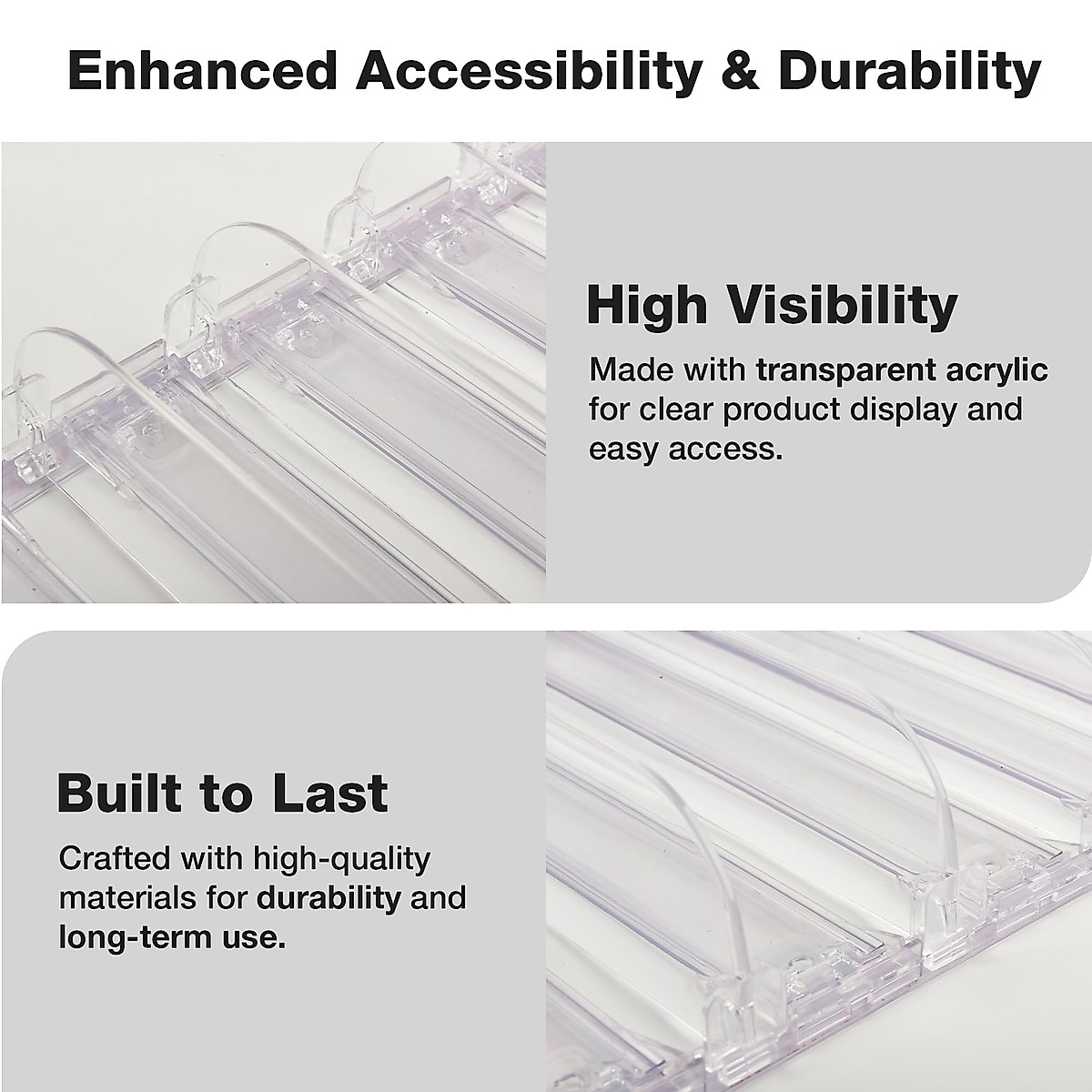 Enhanced Accessibility & Durability

High Visibility

Made with transparent acrylic for clear product display and easy access.

Built to Last

Crafted with high-quality materials for durability and long-term use.